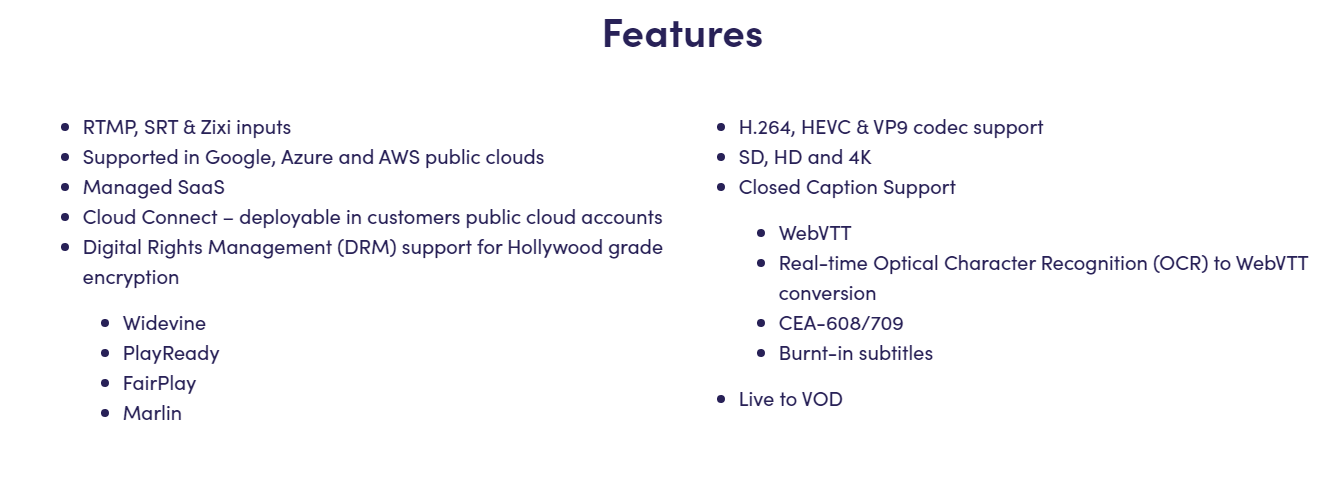 Features

- RTMP, SRT & Zixi inputs
- Supported in Google, Azure and AWS public clouds
- Managed SaaS
- Cloud Connect – deployable in customers public cloud accounts
- Digital Rights Management (DRM) support for Hollywood grade encryption
  - Widevine
  - PlayReady
  - FairPlay
  - Marlin

- H.264, HEVC & VP9 codec support
- SD, HD and 4K
- Closed Caption Support
  - WebVTT
  - Real-time Optical Character Recognition (OCR) to WebVTT conversion
  - CEA-608/709
  - Burnt-in subtitles
- Live to VOD